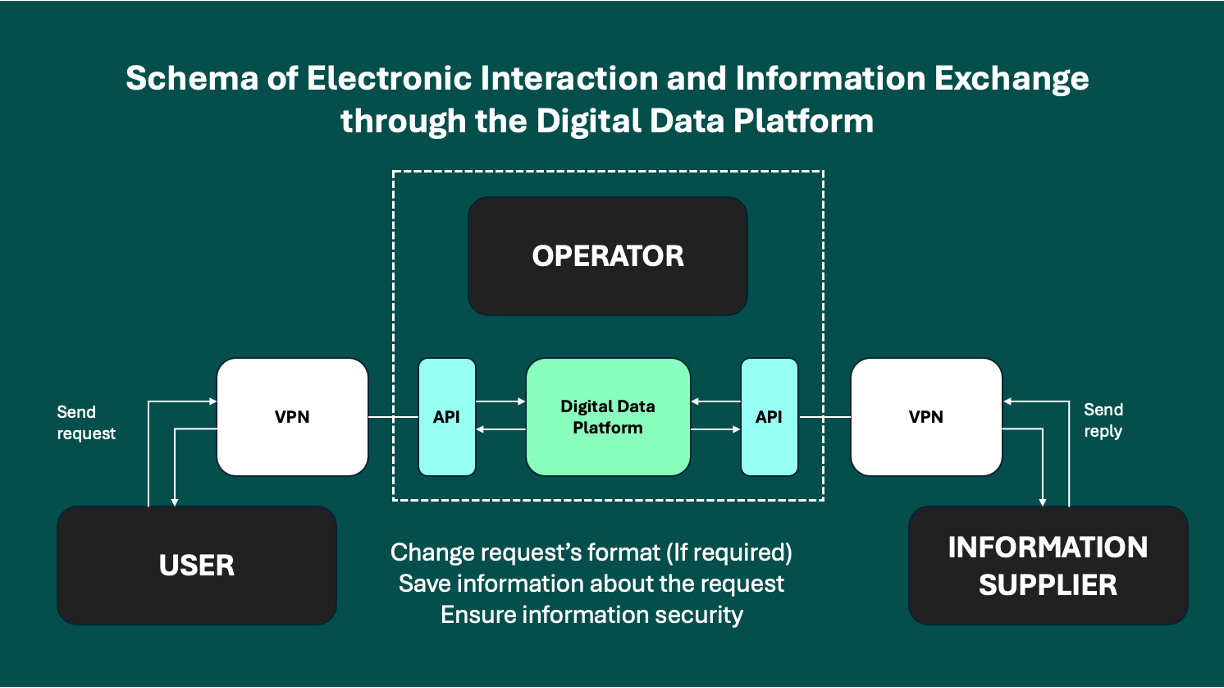 Schema of Electronic Interaction and Information Exchange through the Digital Data Platform

OPERATOR

Send request

VPN

API

Digital Data Platform

API

VPN

Send reply

USER

Change request's format (If required)
Save information about the request
Ensure information security

INFORMATION SUPPLIER